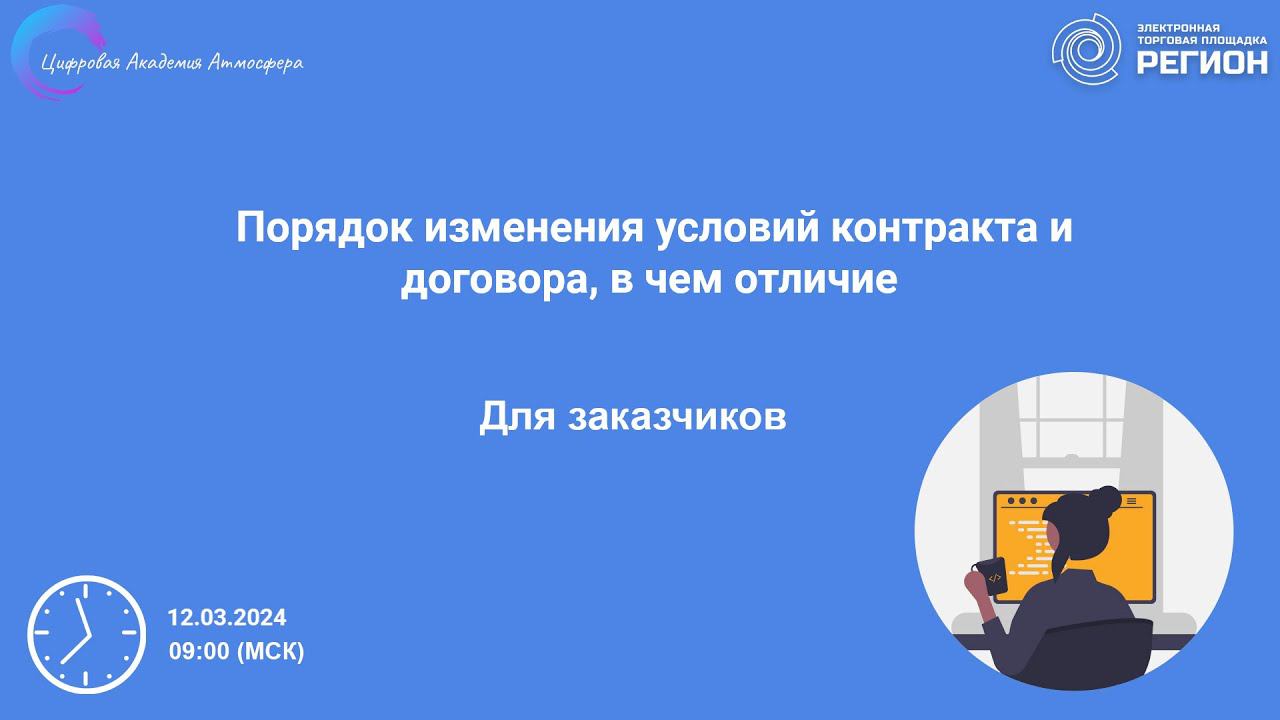 Цифровая Академия Атмосфера

ЭЛЕКТРОННАЯ ТОРГОВАЯ ПЛОЩАДКА
РЕГИОН

Порядок изменения условий контракта и договора, в чем отличие

Для заказчиков

12.03.2024
09:00 (МСК)